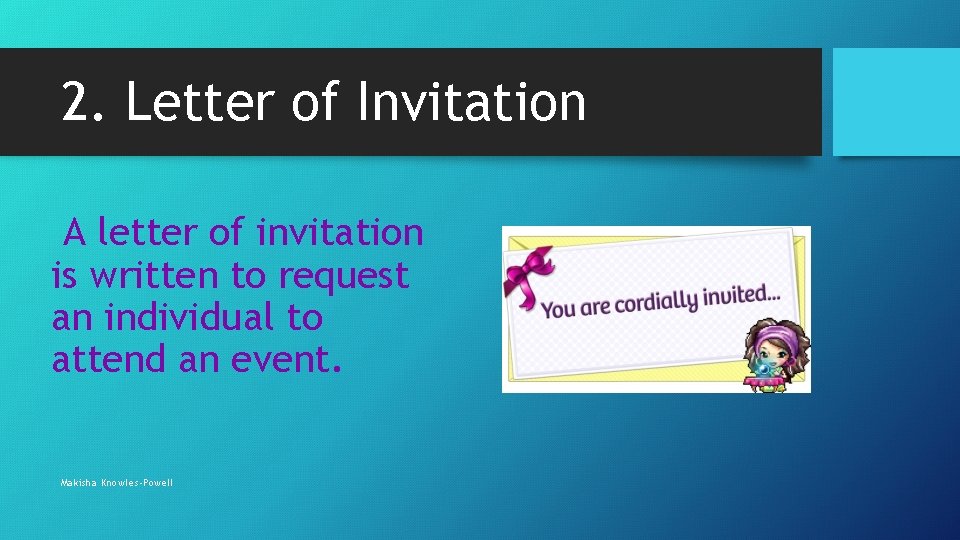 2. Letter of Invitation

A letter of invitation is written to request an individual to attend an event.

You are cordially invited...

Makisha Knowles-Powell